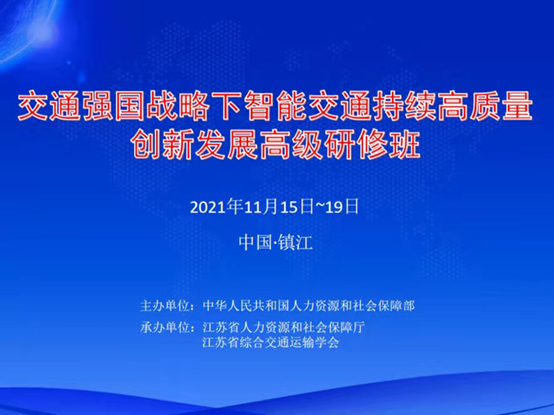 交通强国战略下智能交通持续高质量创新发展高级研修班

2021年11月15日~19日

中国·镇江

主办单位：中华人民共和国人力资源和社会保障部
承办单位：江苏省人力资源和社会保障厅
江苏省综合交通运输学会